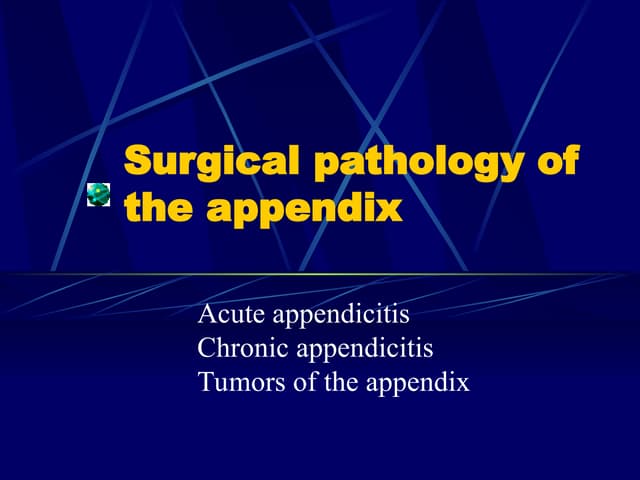 Surgical pathology of the appendix

Acute appendicitis
Chronic appendicitis
Tumors of the appendix